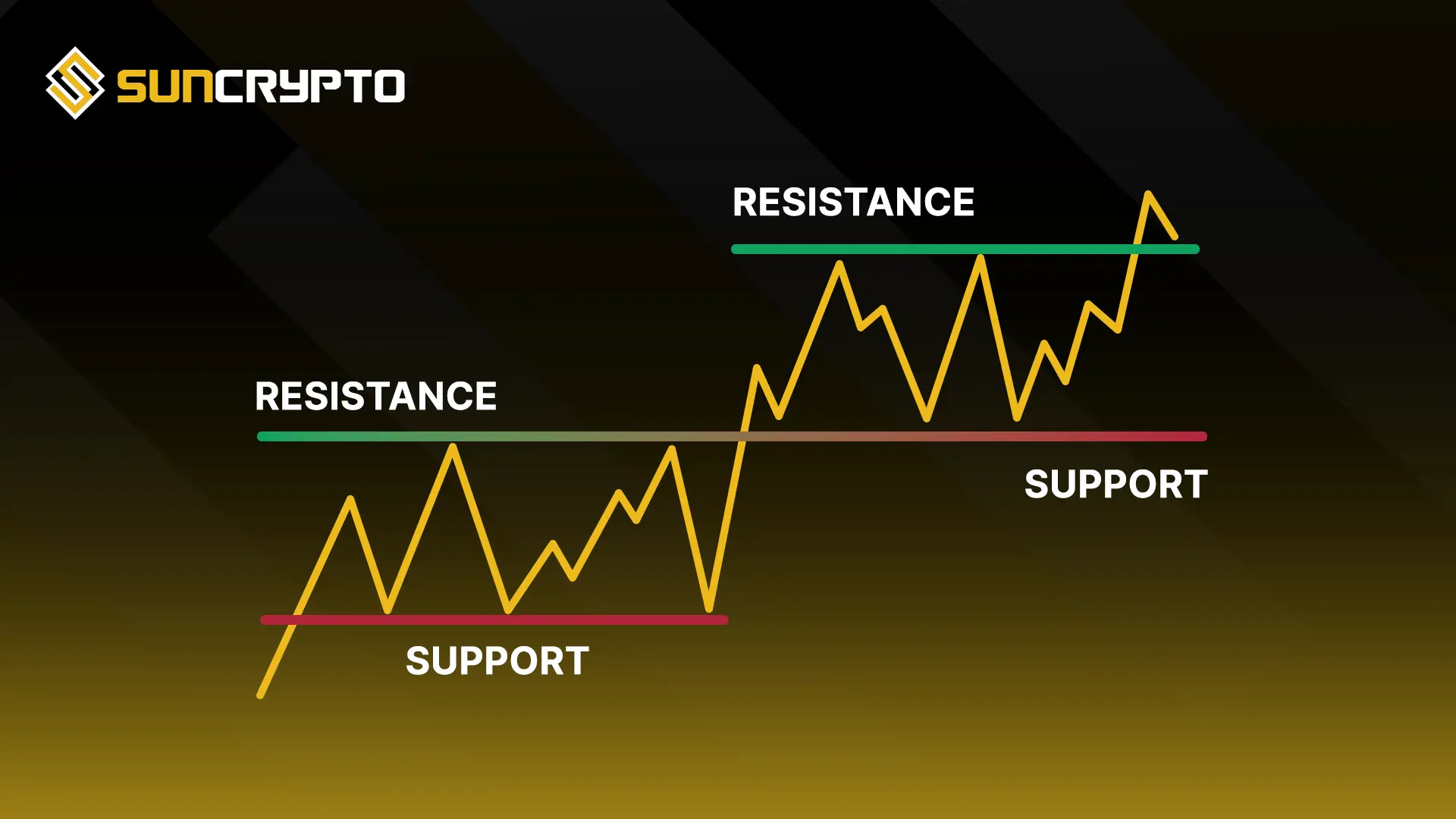 SUNCRYPTO

RESISTANCE

RESISTANCE

SUPPORT

SUPPORT